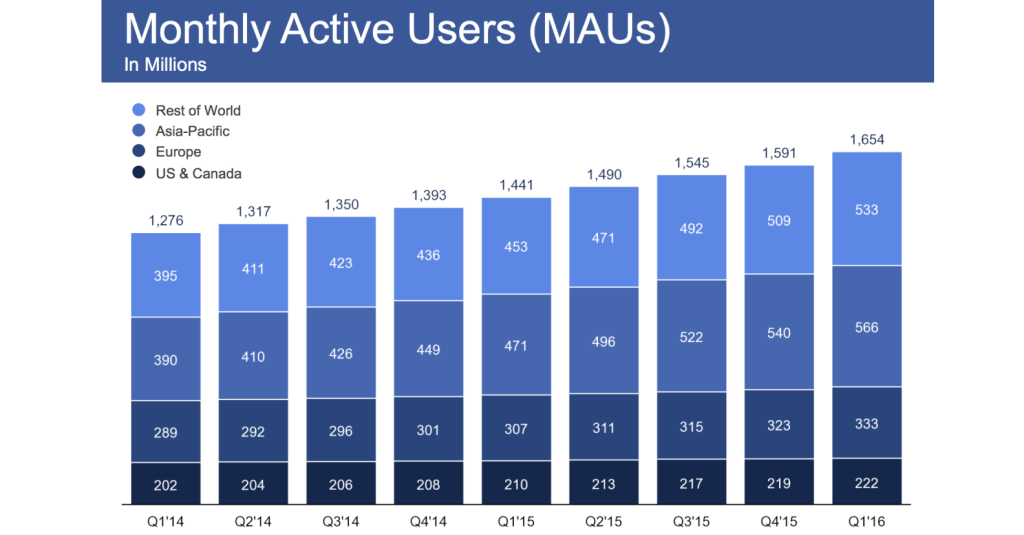 Monthly Active Users (MAUs)
In Millions

Rest of World
Asia-Pacific
Europe
US & Canada

| | Q1'14 | Q2'14 | Q3'14 | Q4'14 | Q1'15 | Q2'15 | Q3'15 | Q4'15 | Q1'16 |
|---|---|---|---|---|---|---|---|---|---|
| Total | 1,276 | 1,317 | 1,350 | 1,393 | 1,441 | 1,490 | 1,545 | 1,591 | 1,654 |
| Rest of World | 395 | 411 | 423 | 436 | 453 | 471 | 492 | 509 | 533 |
| Asia-Pacific | 390 | 410 | 426 | 449 | 471 | 496 | 522 | 540 | 566 |
| Europe | 289 | 292 | 296 | 301 | 307 | 311 | 315 | 323 | 333 |
| US & Canada | 202 | 204 | 206 | 208 | 210 | 213 | 217 | 219 | 222 |